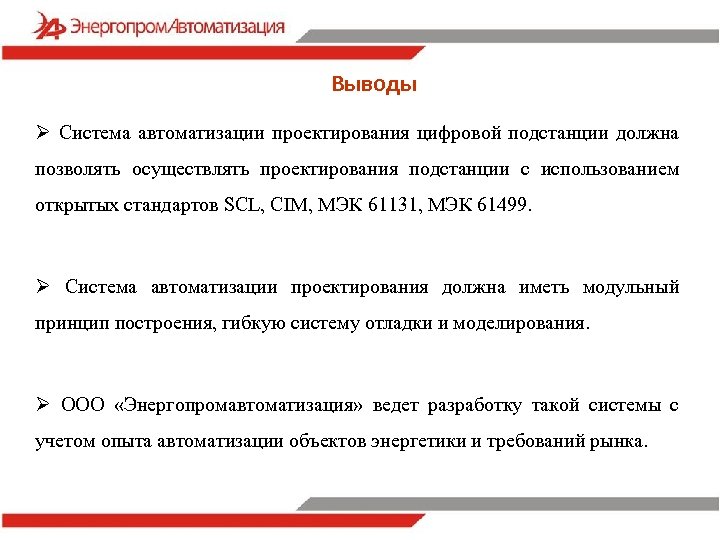 ЭнергопромАвтоматизация

Выводы

➢ Система автоматизации проектирования цифровой подстанции должна позволять осуществлять проектирования подстанции с использованием открытых стандартов SCL, CIM, МЭК 61131, МЭК 61499.

➢ Система автоматизации проектирования должна иметь модульный принцип построения, гибкую систему отладки и моделирования.

➢ ООО «Энергопромавтоматизация» ведет разработку такой системы с учетом опыта автоматизации объектов энергетики и требований рынка.